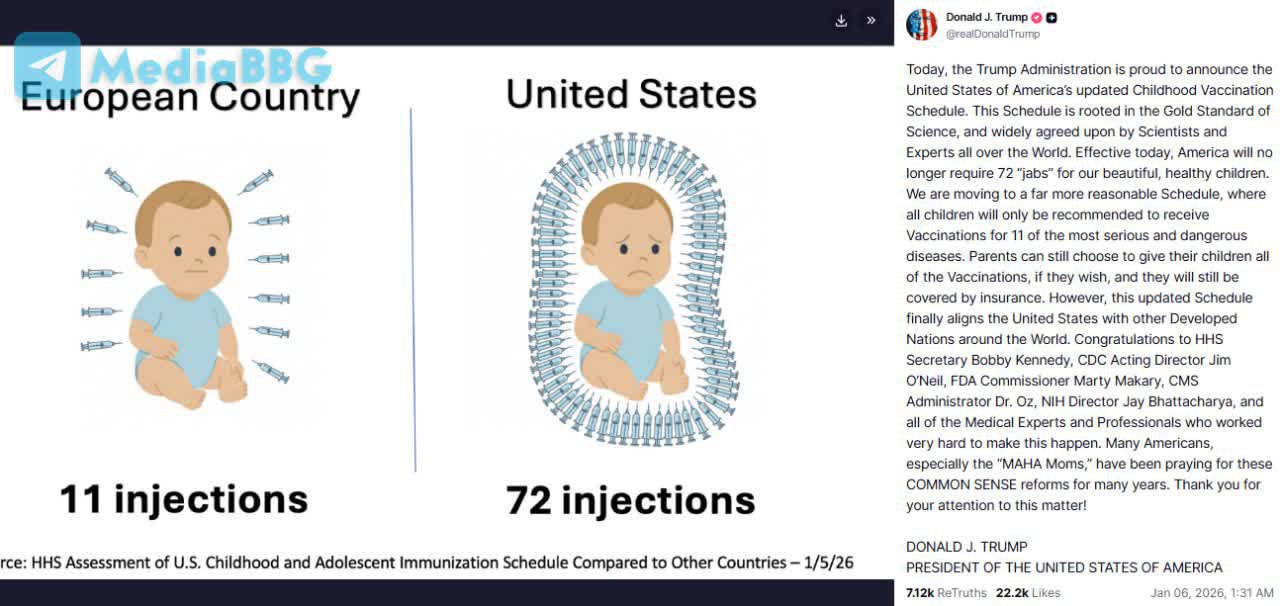 MediaBBG

European Country

United States

11 injections

72 injections

rce: HHS Assessment of U.S. Childhood and Adolescent Immunization Schedule Compared to Other Countries – 1/5/26

Donald J. Trump
@realDonaldTrump

Today, the Trump Administration is proud to announce the United States of America's updated Childhood Vaccination Schedule. This Schedule is rooted in the Gold Standard of Science, and widely agreed upon by Scientists and Experts all over the World. Effective today, America will no longer require 72 "jabs" for our beautiful, healthy children. We are moving to a far more reasonable Schedule, where all children will only be recommended to receive Vaccinations for 11 of the most serious and dangerous diseases. Parents can still choose to give their children all of the Vaccinations, if they wish, and they will still be covered by insurance. However, this updated Schedule finally aligns the United States with other Developed Nations around the World. Congratulations to HHS Secretary Bobby Kennedy, CDC Acting Director Jim O'Neil, FDA Commissioner Marty Makary, CMS Administrator Dr. Oz, NIH Director Jay Bhattacharya, and all of the Medical Experts and Professionals who worked very hard to make this happen. Many Americans, especially the "MAHA Moms," have been praying for these COMMON SENSE reforms for many years. Thank you for your attention to this matter!

DONALD J. TRUMP
PRESIDENT OF THE UNITED STATES OF AMERICA

7.12k ReTruths 22.2k Likes Jan 06, 2026, 1:31 AM